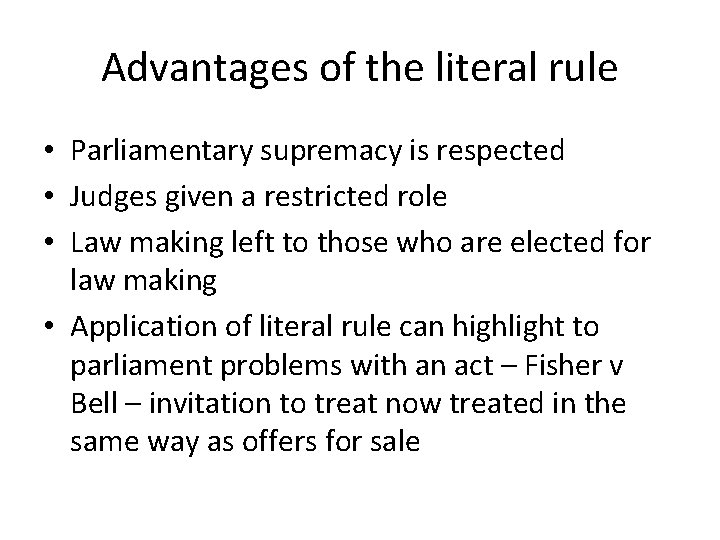 Advantages of the literal rule

• Parliamentary supremacy is respected
• Judges given a restricted role
• Law making left to those who are elected for law making
• Application of literal rule can highlight to parliament problems with an act – Fisher v Bell – invitation to treat now treated in the same way as offers for sale